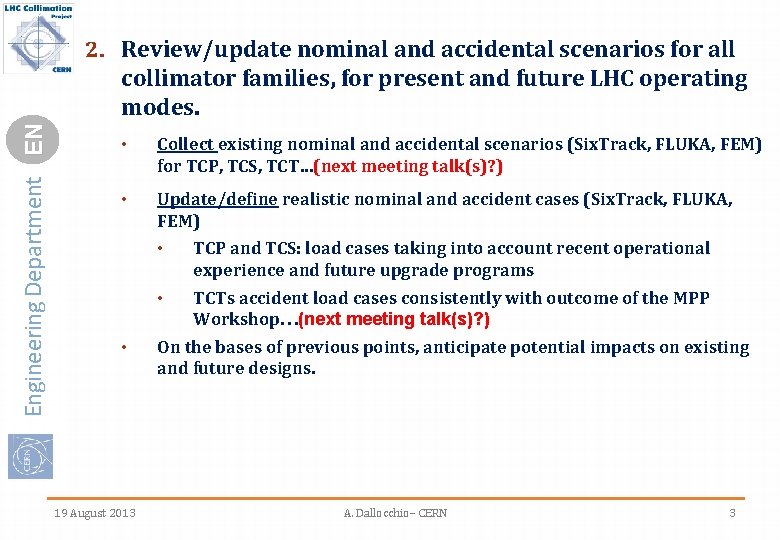 LHC Collimation Project CERN

EN

Engineering Department

CERN

2. Review/update nominal and accidental scenarios for all collimator families, for present and future LHC operating modes.

• Collect existing nominal and accidental scenarios (SixTrack, FLUKA, FEM) for TCP, TCS, TCT…(next meeting talk(s)?)

• Update/define realistic nominal and accident cases (SixTrack, FLUKA, FEM)

• TCP and TCS: load cases taking into account recent operational experience and future upgrade programs

• TCTs accident load cases consistently with outcome of the MPP Workshop…(next meeting talk(s)?)

• On the bases of previous points, anticipate potential impacts on existing and future designs.

19 August 2013

A. Dallocchio – CERN

3